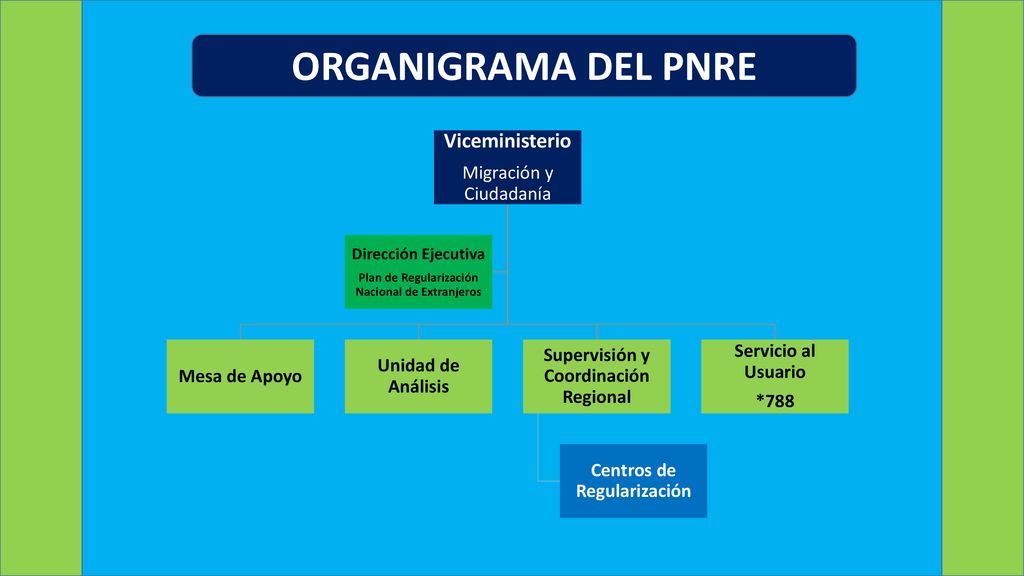 ORGANIGRAMA DEL PNRE

Viceministerio
Migración y Ciudadanía

Dirección Ejecutiva
Plan de Regularización Nacional de Extranjeros

Mesa de Apoyo

Unidad de Análisis

Supervisión y Coordinación Regional

Servicio al Usuario
*788

Centros de Regularización